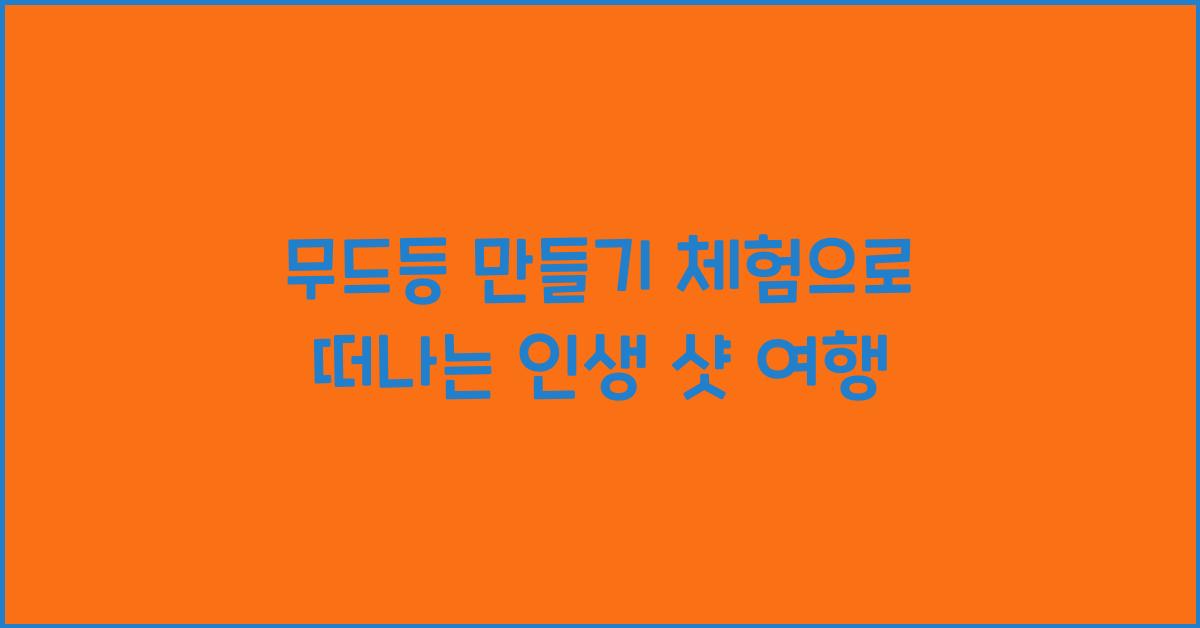 무드등 만들기 체험으로
떠나는 인생 샷 여행